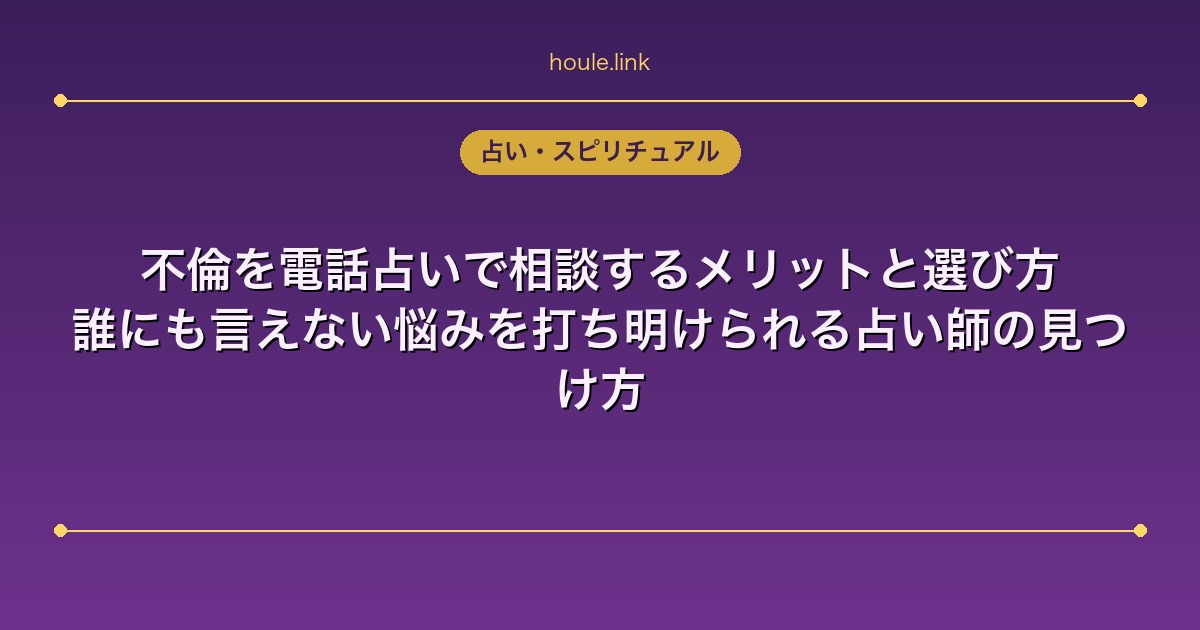 houle.link

占い・スピリチュアル

不倫を電話占いで相談するメリットと選び方
誰にも言えない悩みを打ち明けられる占い師の見つけ方